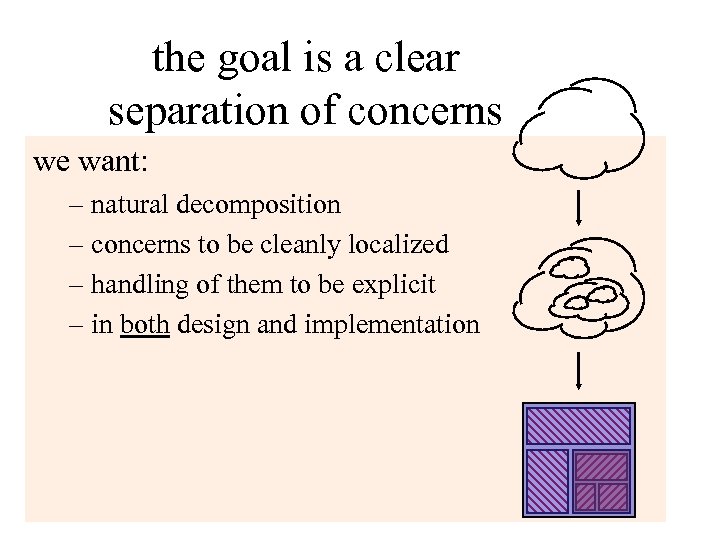 the goal is a clear separation of concerns

we want:

– natural decomposition
– concerns to be cleanly localized
– handling of them to be explicit
– in both design and implementation